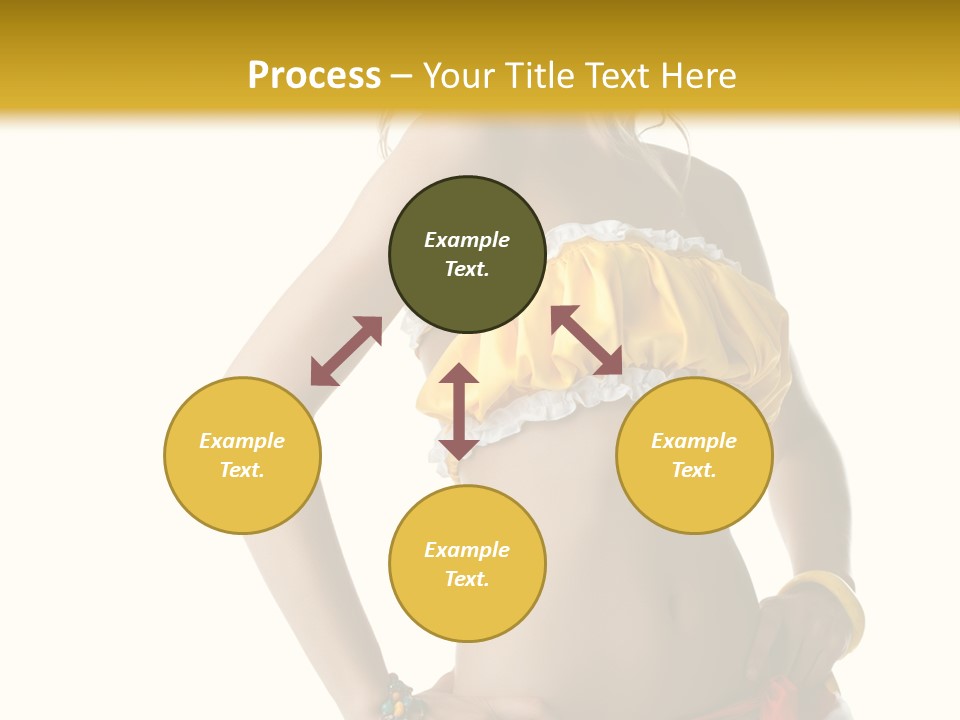 Process – Your Title Text Here

Example Text.

Example Text.

Example Text.

Example Text.